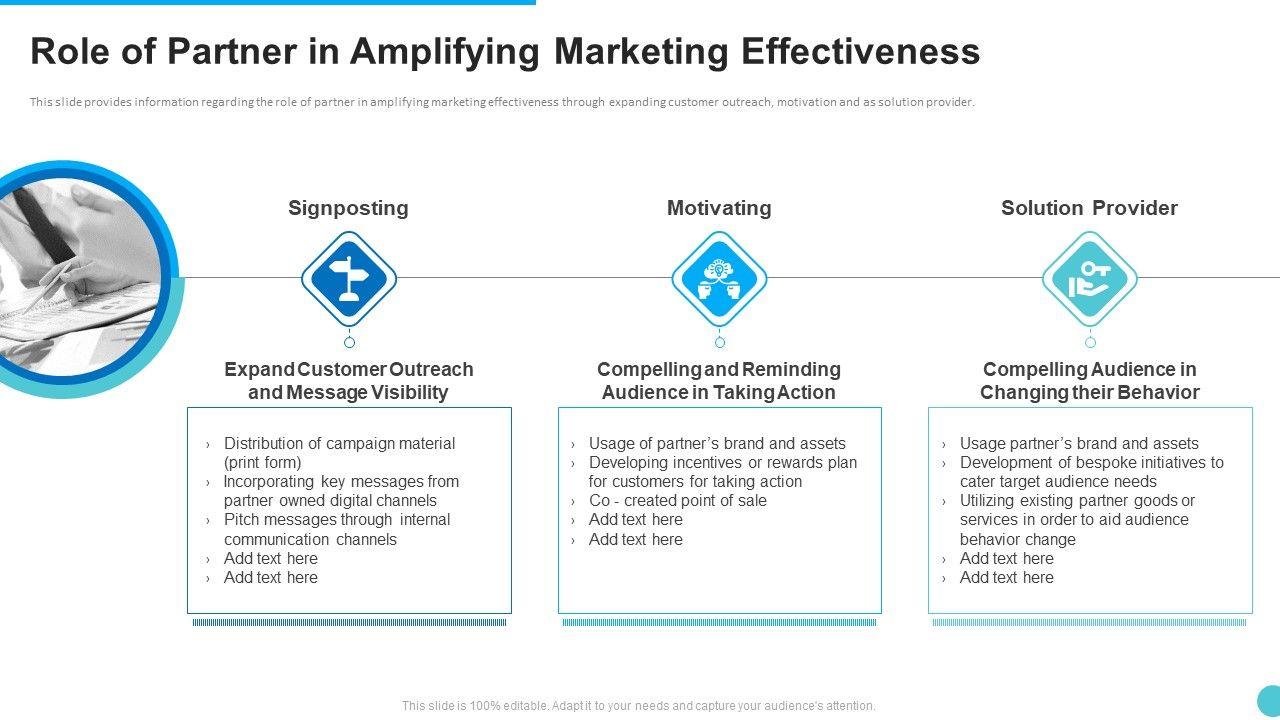 Role of Partner in Amplifying Marketing Effectiveness

This slide provides information regarding the role of partner in amplifying marketing effectiveness through expanding customer outreach, motivation and as solution provider.

Signposting

Expand Customer Outreach and Message Visibility

› Distribution of campaign material (print form)
› Incorporating key messages from partner owned digital channels
› Pitch messages through internal communication channels
› Add text here
› Add text here

Motivating

Compelling and Reminding Audience in Taking Action

› Usage of partner's brand and assets
› Developing incentives or rewards plan for customers for taking action
› Co - created point of sale
› Add text here
› Add text here

Solution Provider

Compelling Audience in Changing their Behavior

› Usage partner's brand and assets
› Development of bespoke initiatives to cater target audience needs
› Utilizing existing partner goods or services in order to aid audience behavior change
› Add text here
› Add text here

This slide is 100% editable. Adapt it to your needs and capture your audience's attention.